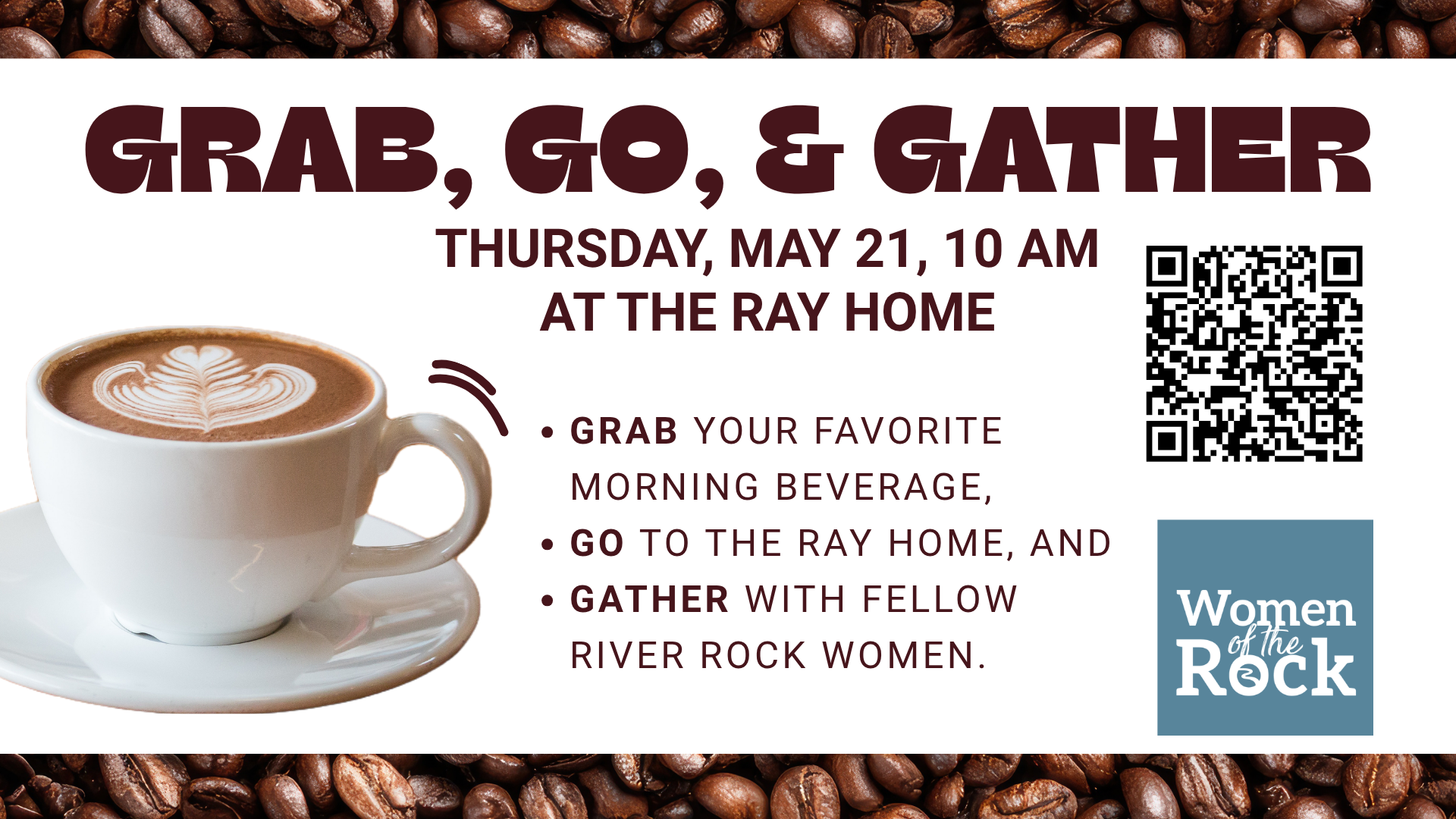 GRAB, GO, & GATHER

THURSDAY, MAY 21, 10 AM
AT THE RAY HOME

• GRAB YOUR FAVORITE MORNING BEVERAGE,
• GO TO THE RAY HOME, AND
• GATHER WITH FELLOW RIVER ROCK WOMEN.

Women of the Rock